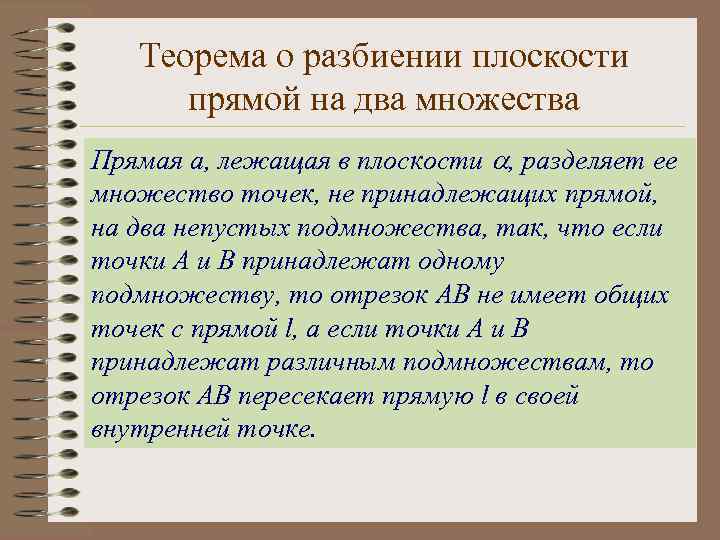 Теорема о разбиении плоскости прямой на два множества

Прямая a, лежащая в плоскости $\alpha$, разделяет ее множество точек, не принадлежащих прямой, на два непустых подмножества, так, что если точки A и B принадлежат одному подмножеству, то отрезок AB не имеет общих точек с прямой l, а если точки A и B принадлежат различным подмножествам, то отрезок AB пересекает прямую l в своей внутренней точке.